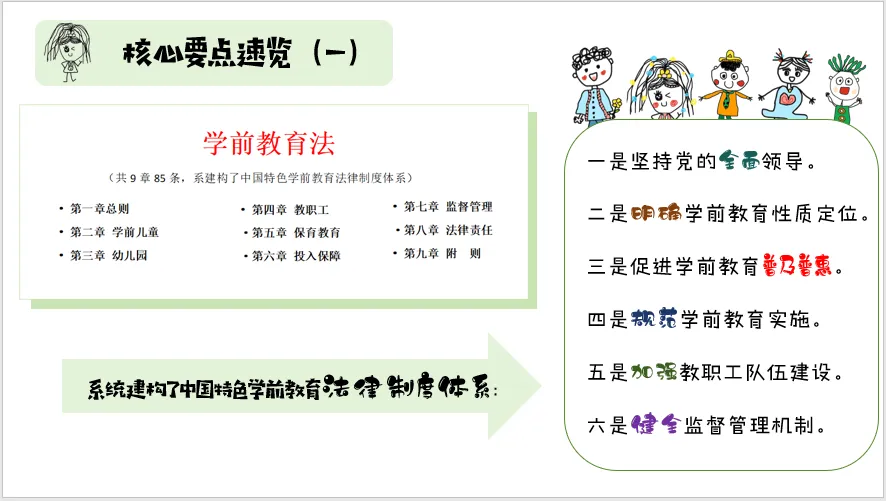 核心要点速览（一）

学前教育法

（共 9 章 85 条，系建构了中国特色学前教育法律制度体系）

• 第一章总则
• 第二章 学前儿童
• 第三章 幼儿园

• 第四章 教职工
• 第五章 保育教育
• 第六章 投入保障

• 第七章 监督管理
• 第八章 法律责任
• 第九章 附 则

系统建构了中国特色学前教育法律制度体系：

一是坚持党的全面领导。

二是明确学前教育性质定位。

三是促进学前教育普及普惠。

四是规范学前教育实施。

五是加强教职工队伍建设。

六是健全监督管理机制。